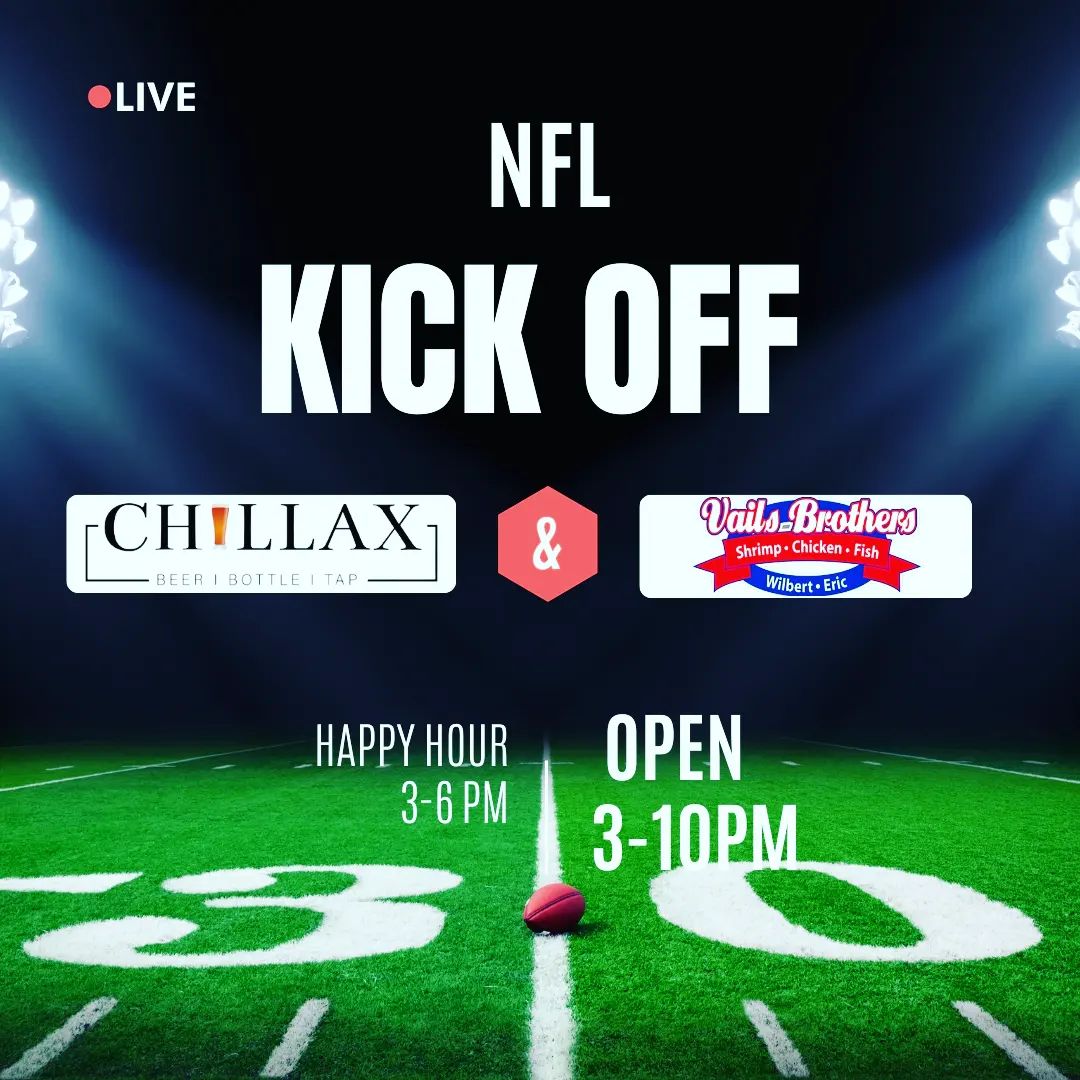 LIVE

NFL

KICK OFF

CHILLAX
BEER | BOTTLE | TAP

&

Vails Brothers
Shrimp • Chicken • Fish
Wilbert • Eric

HAPPY HOUR
3-6 PM

OPEN
3-10PM

30